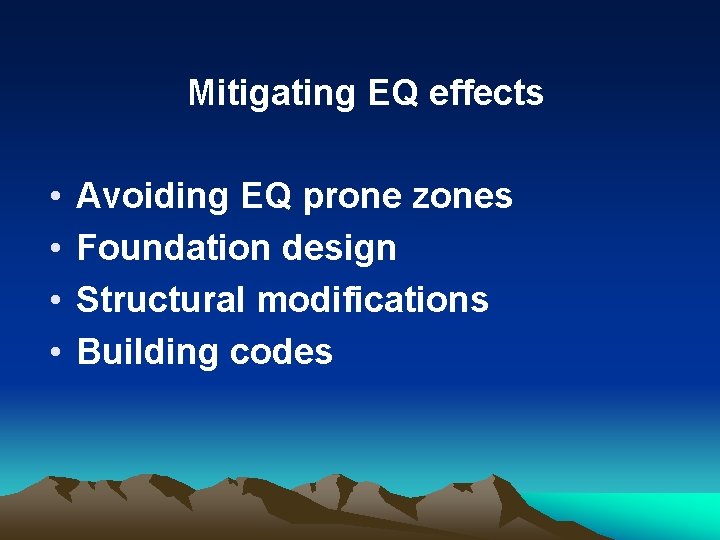 Mitigating EQ effects

• Avoiding EQ prone zones
• Foundation design
• Structural modifications
• Building codes